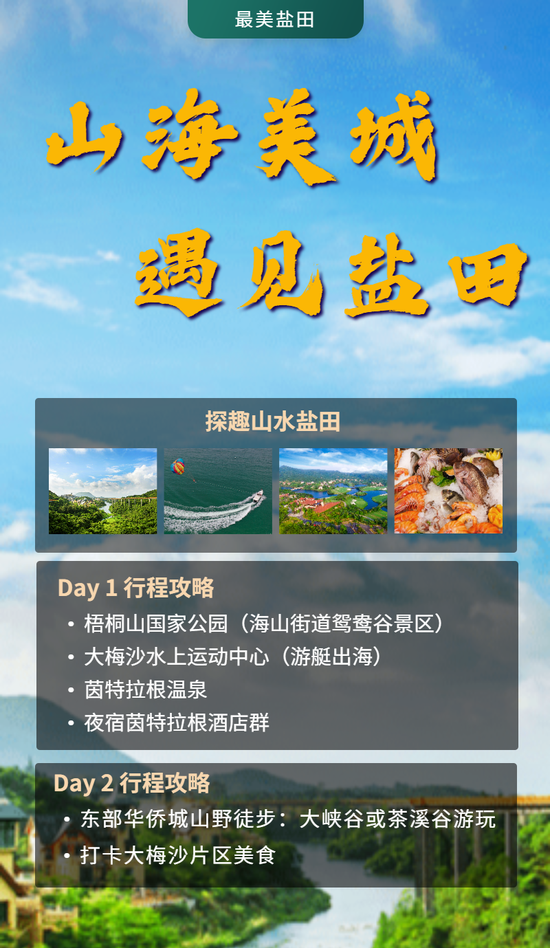 最美盐田

山海美城
遇见盐田

探趣山水盐田

Day 1 行程攻略
• 梧桐山国家公园（海山街道鸳鸯谷景区）
• 大梅沙水上运动中心（游艇出海）
• 茵特拉根温泉
• 夜宿茵特拉根酒店群

Day 2 行程攻略
• 东部华侨城山野徒步：大峡谷或茶溪谷游玩
• 打卡大梅沙片区美食